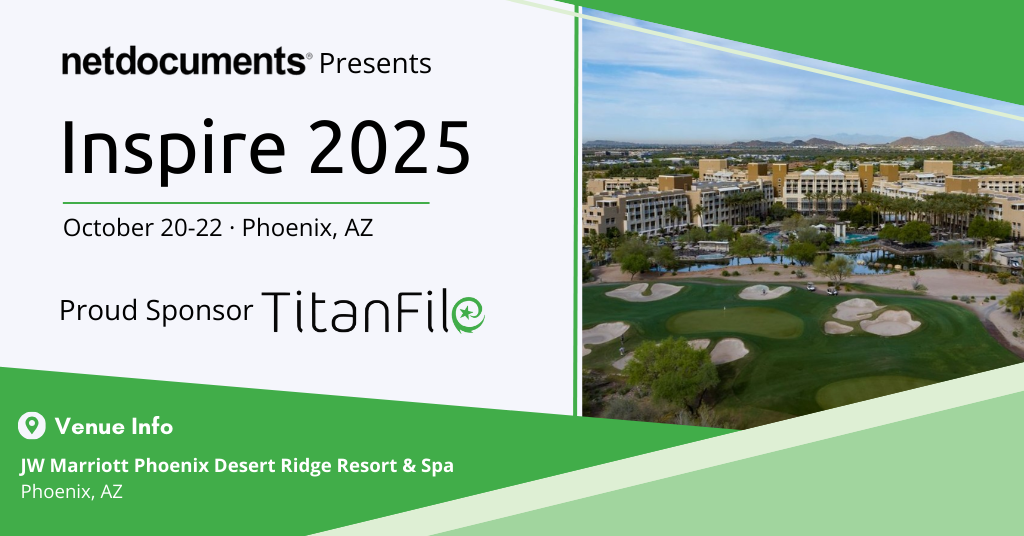 netdocuments® Presents

Inspire 2025

October 20-22 · Phoenix, AZ

Proud Sponsor TitanFile

Venue Info

JW Marriott Phoenix Desert Ridge Resort & Spa
Phoenix, AZ